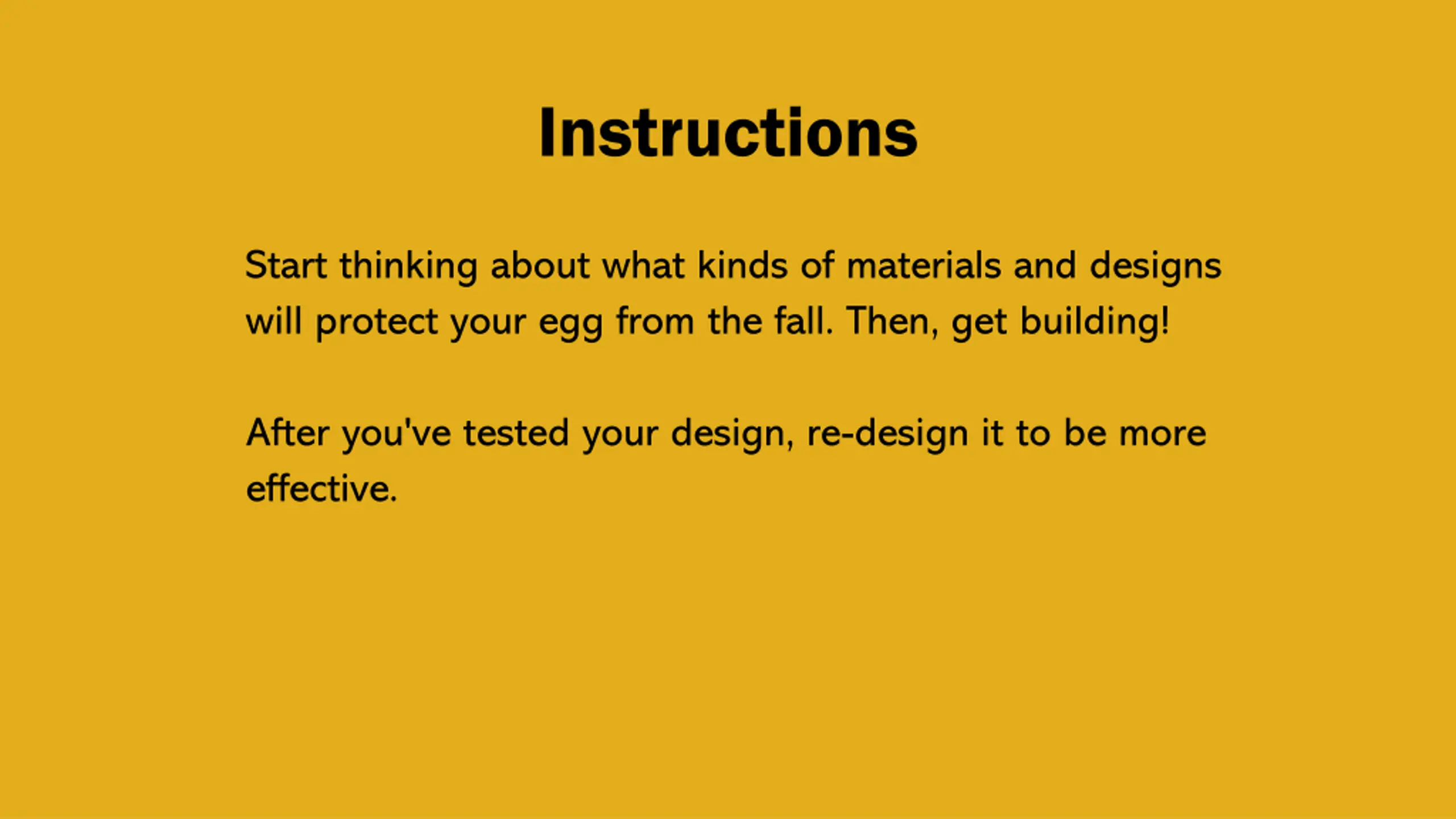 Instructions

Start thinking about what kinds of materials and designs will protect your egg from the fall. Then, get building!

After you've tested your design, re-design it to be more effective.